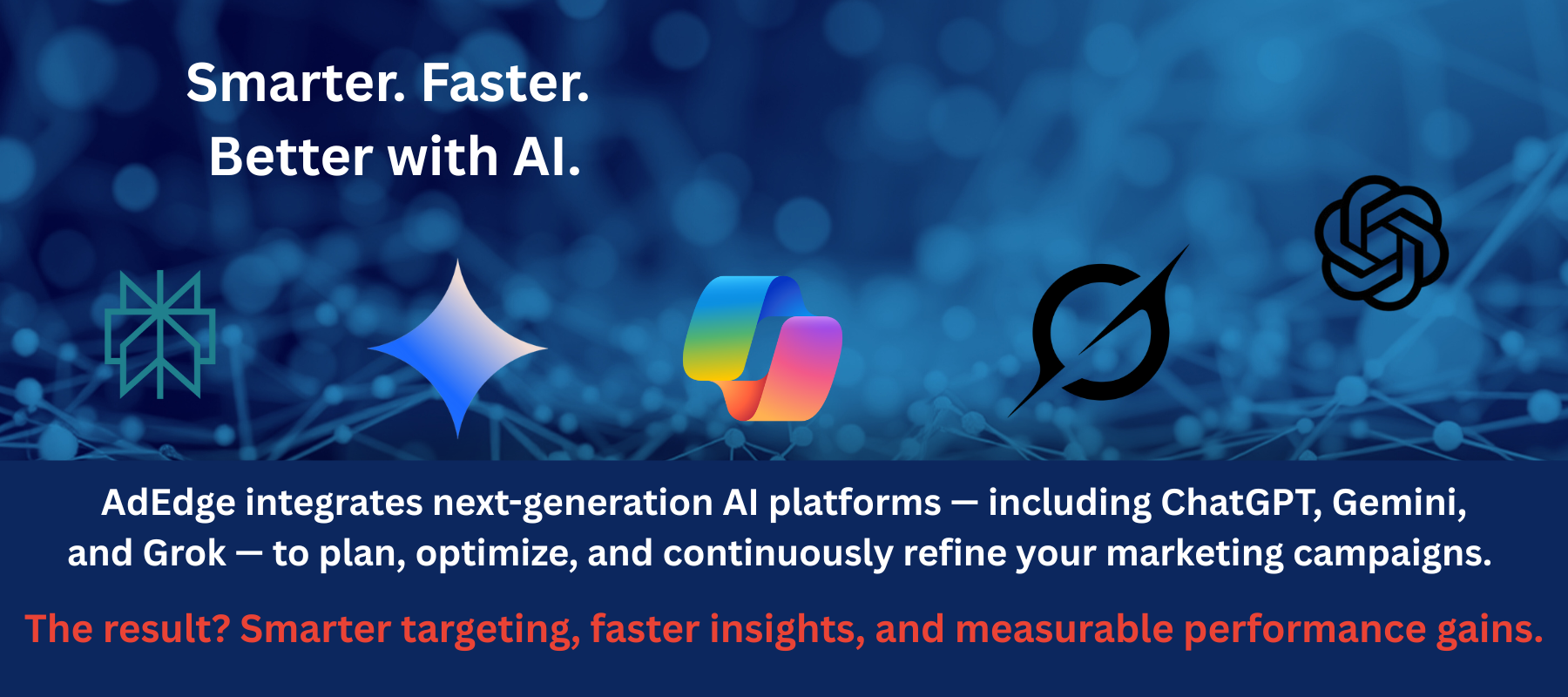 Smarter. Faster.
Better with AI.

AdEdge integrates next-generation AI platforms — including ChatGPT, Gemini, and Grok — to plan, optimize, and continuously refine your marketing campaigns.

The result? Smarter targeting, faster insights, and measurable performance gains.